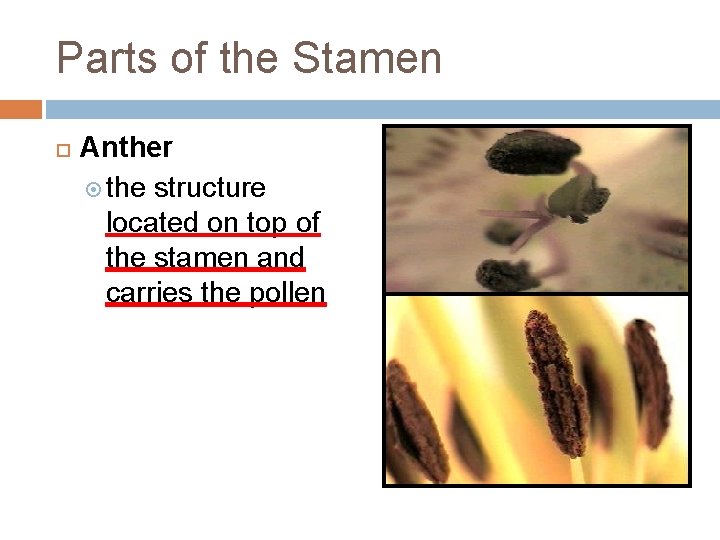 Parts of the Stamen

Anther

the structure located on top of the stamen and carries the pollen